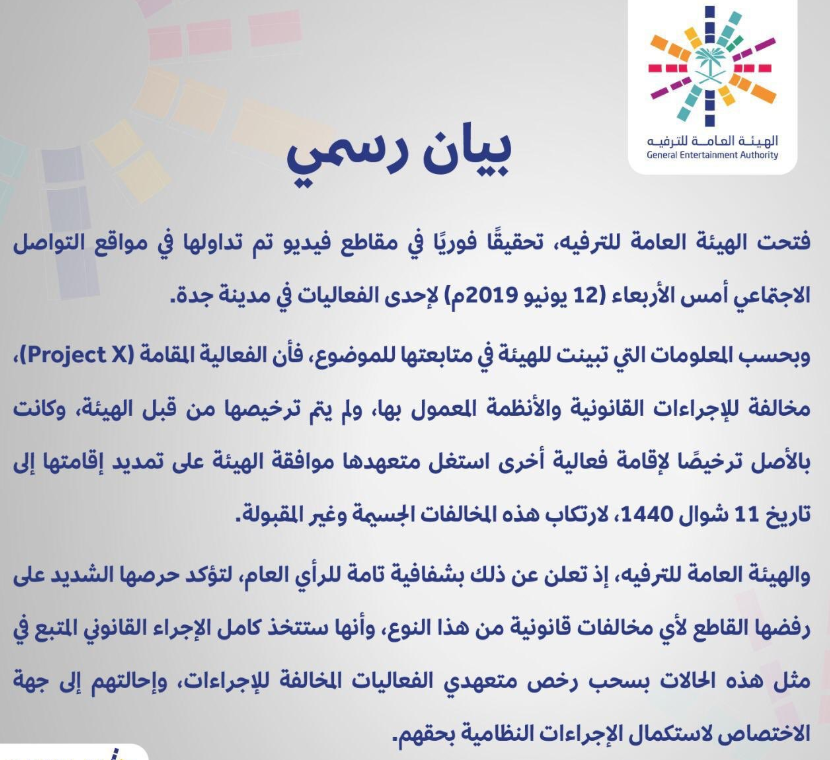 الهيئة العامة للترفيه
General Entertainment Authority

بيان رسمي

فتحت الهيئة العامة للترفيه، تحقيقًا فوريًا في مقاطع فيديو تم تداولها في مواقع التواصل الاجتماعي أمس الأربعاء (12 يونيو 2019م) لإحدى الفعاليات في مدينة جدة.

وبحسب المعلومات التي تبينت للهيئة في متابعتها للموضوع، فأن الفعالية المقامة (Project X)، مخالفة للإجراءات القانونية والأنظمة المعمول بها، ولم يتم ترخيصها من قبل الهيئة، وكانت بالأصل ترخيصًا لإقامة فعالية أخرى استغل متعهدها موافقة الهيئة على تمديد إقامتها إلى تاريخ 11 شوال 1440، لارتكاب هذه المخالفات الجسيمة وغير المقبولة.

والهيئة العامة للترفيه، إذ تعلن عن ذلك بشفافية تامة للرأي العام، لتؤكد حرصها الشديد على رفضها القاطع لأي مخالفات قانونية من هذا النوع، وأنها ستتخذ كامل الإجراء القانوني المتبع في مثل هذه الحالات بسحب رخص متعهدي الفعاليات المخالفة للإجراءات، وإحالتهم إلى جهة الاختصاص لاستكمال الإجراءات النظامية بحقهم.